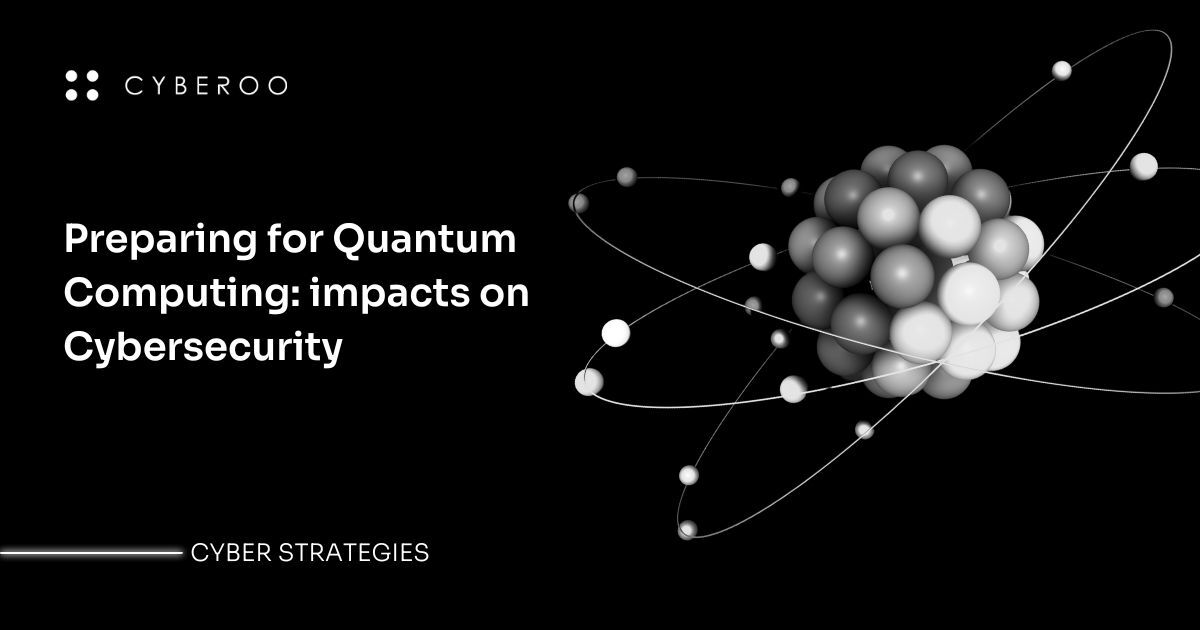 CYBEROO

Preparing for Quantum Computing: impacts on Cybersecurity

CYBER STRATEGIES